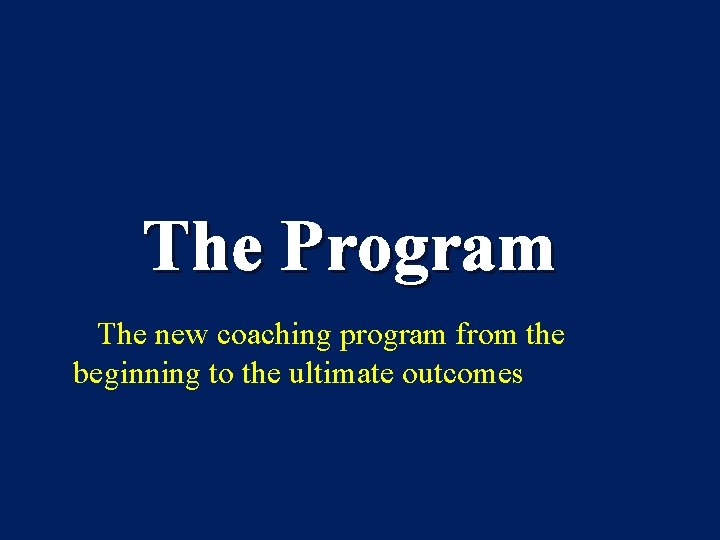 The Program

The new coaching program from the beginning to the ultimate outcomes